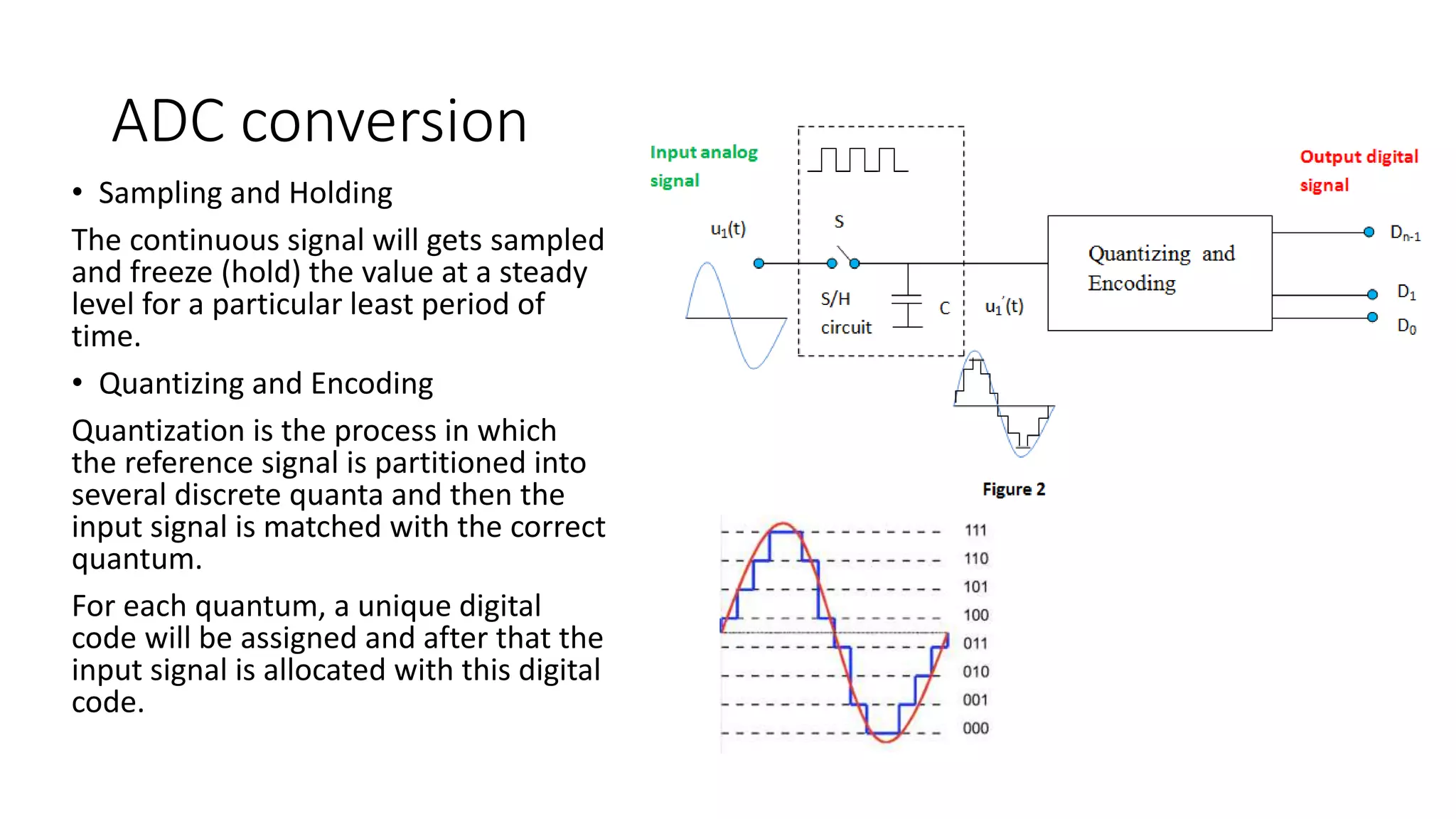 ADC conversion

• Sampling and Holding

The continuous signal will gets sampled and freeze (hold) the value at a steady level for a particular least period of time.

• Quantizing and Encoding

Quantization is the process in which the reference signal is partitioned into several discrete quanta and then the input signal is matched with the correct quantum.

For each quantum, a unique digital code will be assigned and after that the input signal is allocated with this digital code.

Input analog signal

$u_1(t)$

S

S/H circuit

C

$u_1'(t)$

Quantizing and Encoding

Output digital signal

$D_{n-1}$

$D_1$

$D_0$

Figure 2

111
110
101
100
011
010
001
000